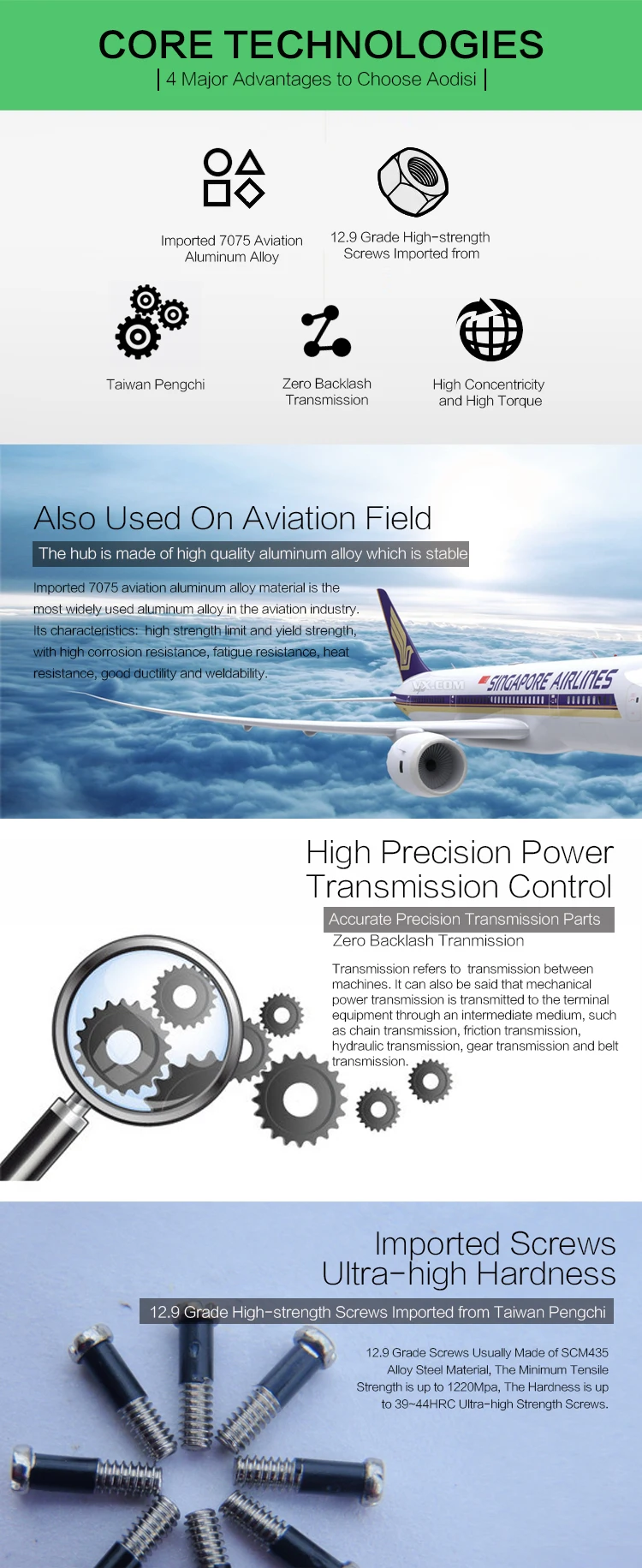 CORE TECHNOLOGIES
| 4 Major Advantages to Choose Aodisi |

Imported 7075 Aviation Aluminum Alloy

12.9 Grade High-strength Screws Imported from

Taiwan Pengchi

Zero Backlash Transmission

High Concentricity and High Torque

Also Used On Aviation Field

The hub is made of high quality aluminum alloy which is stable

Imported 7075 aviation aluminum alloy material is the most widely used aluminum alloy in the aviation industry. Its characteristics: high strength limit and yield strength, with high corrosion resistance, fatigue resistance, heat resistance, good ductility and weldability.

VX.COM SINGAPORE AIRLINES

High Precision Power Transmission Control

Accurate Precision Transmission Parts

Zero Backlash Tranmission

Transmission refers to transmission between machines. It can also be said that mechanical power transmission is transmitted to the terminal equipment through an intermediate medium, such as chain transmission, friction transmission, hydraulic transmission, gear transmission and belt transmission.

Imported Screws Ultra-high Hardness

12.9 Grade High-strength Screws Imported from Taiwan Pengchi

12.9 Grade Screws Usually Made of SCM435 Alloy Steel Material, The Minimum Tensile Strength is up to 1220Mpa, The Hardness is up to 39~44HRC Ultra-high Strength Screws.